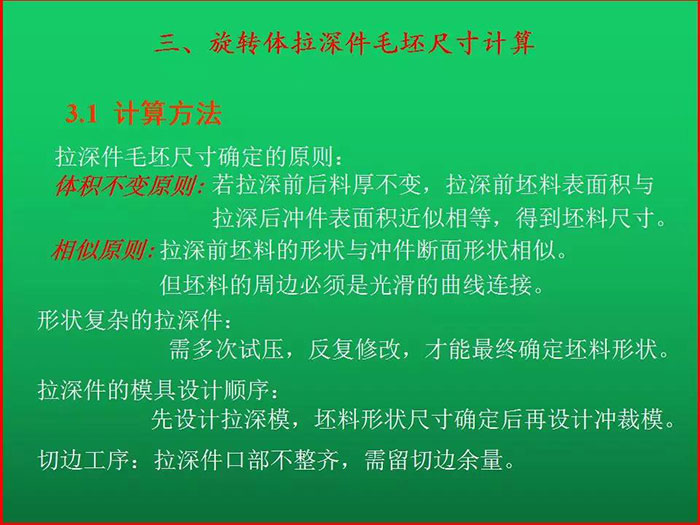 三、旋转体拉深件毛坯尺寸计算

3.1 计算方法

拉深件毛坯尺寸确定的原则：

体积不变原则：若拉深前后料厚不变，拉深前坯料表面积与拉深后冲件表面积近似相等，得到坯料尺寸。

相似原则：拉深前坯料的形状与冲件断面形状相似。但坯料的周边必须是光滑的曲线连接。

形状复杂的拉深件：

需多次试压，反复修改，才能最终确定坯料形状。

拉深件的模具设计顺序：

先设计拉深模，坯料形状尺寸确定后再设计冲裁模。

切边工序：拉深件口部不整齐，需留切边余量。